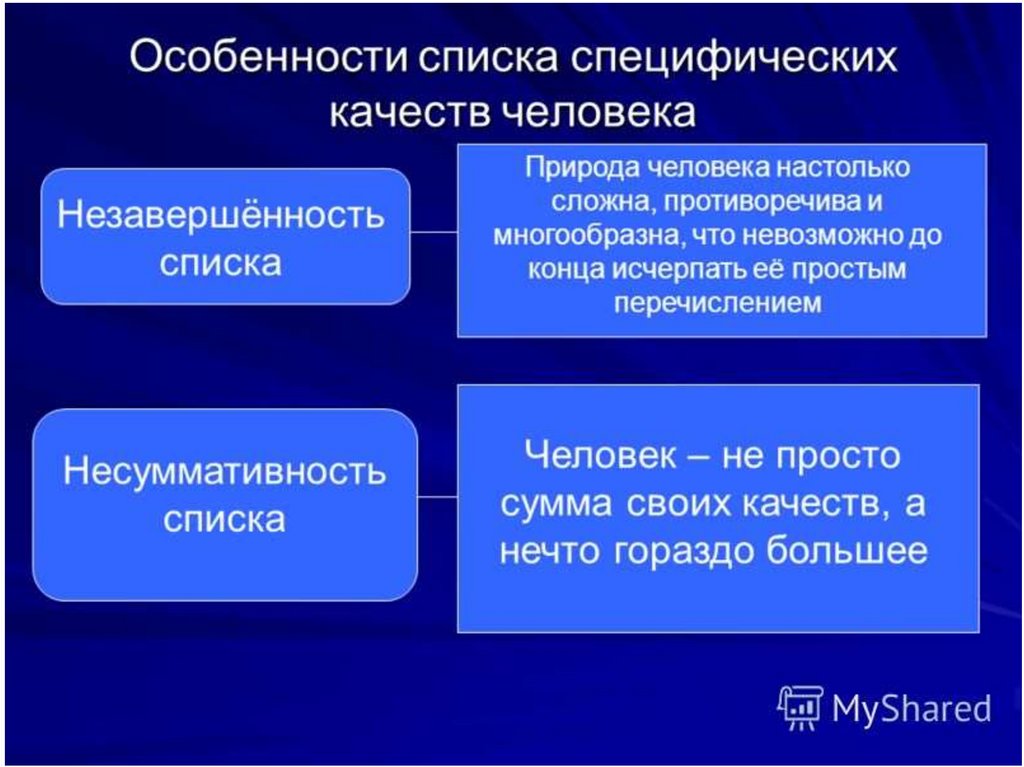 Особенности списка специфических качеств человека

Незавершённость списка

Природа человека настолько сложна, противоречива и многообразна, что невозможно до конца исчерпать её простым перечислением

Несуммативность списка

Человек – не просто сумма своих качеств, а нечто гораздо большее

MyShared